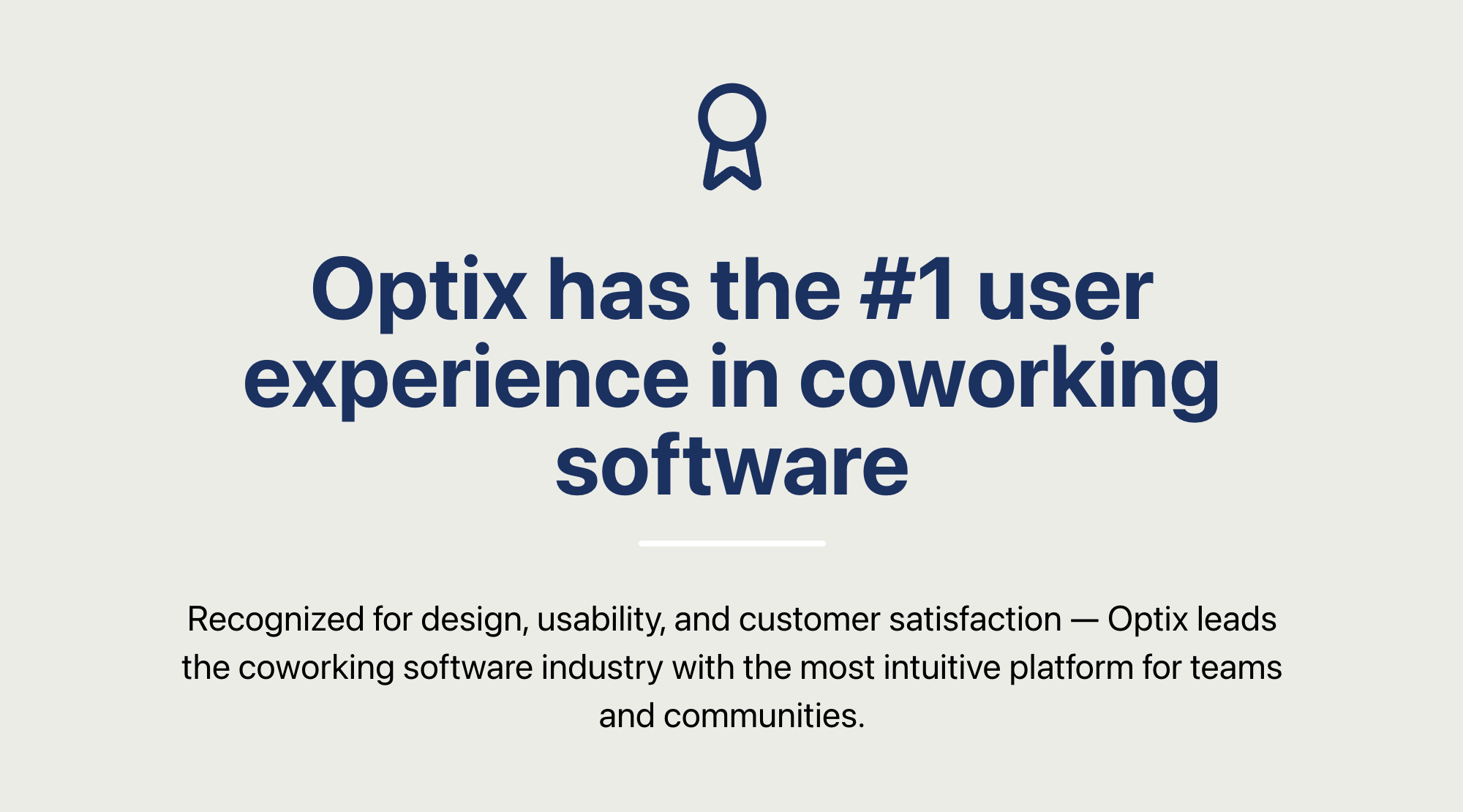 Optix has the #1 user experience in coworking software

Recognized for design, usability, and customer satisfaction — Optix leads the coworking software industry with the most intuitive platform for teams and communities.